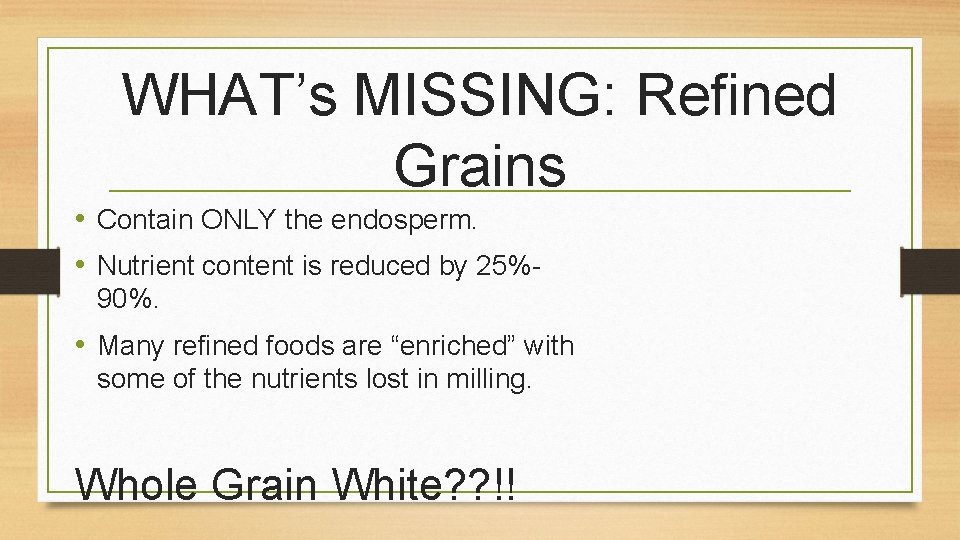 WHAT’s MISSING: Refined Grains

• Contain ONLY the endosperm.

• Nutrient content is reduced by 25%-90%.

• Many refined foods are “enriched” with some of the nutrients lost in milling.

Whole Grain White??!!